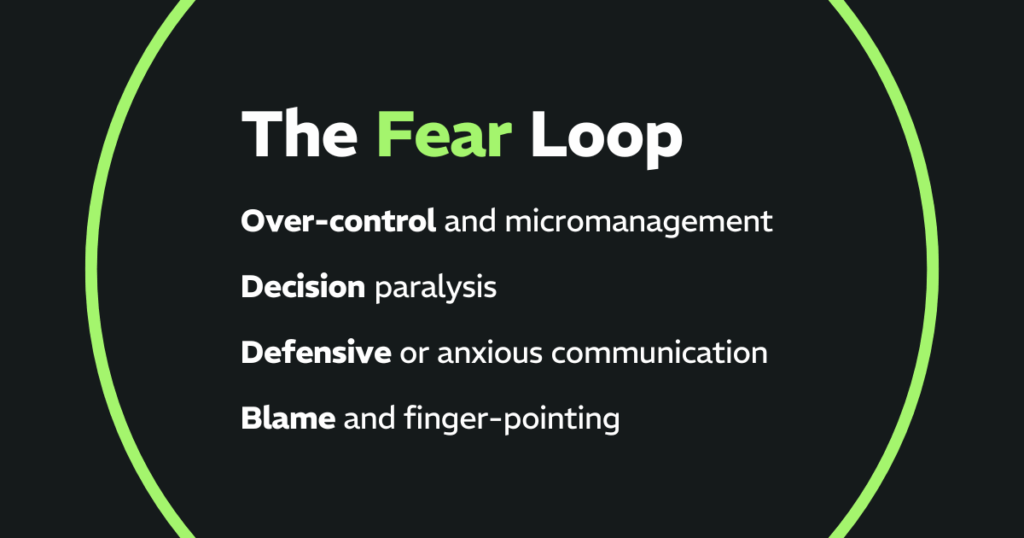 The Fear Loop

Over-control and micromanagement

Decision paralysis

Defensive or anxious communication

Blame and finger-pointing